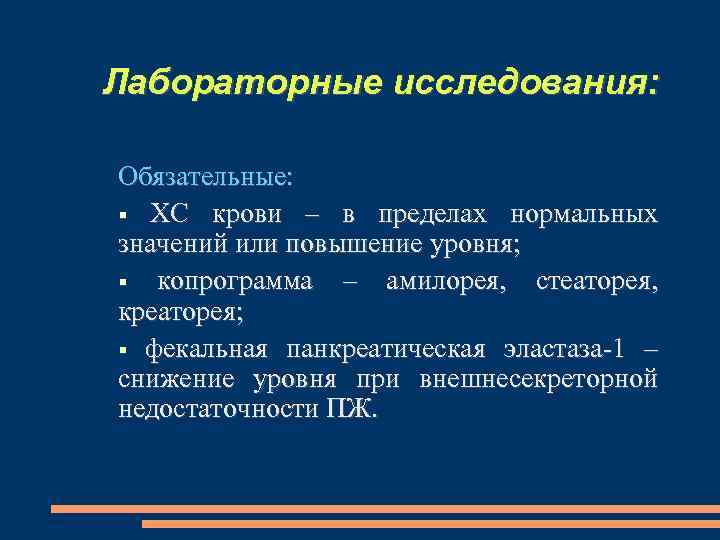 Лабораторные исследования:

Обязательные:

▪ ХС крови – в пределах нормальных значений или повышение уровня;

▪ копрограмма – амилорея, стеаторея, креаторея;

▪ фекальная панкреатическая эластаза-1 – снижение уровня при внешнесекреторной недостаточности ПЖ.